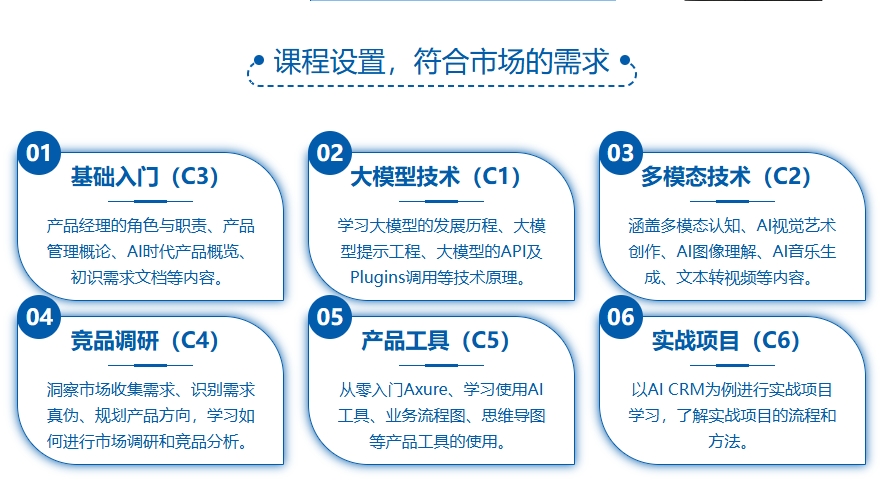 课程设置，符合市场的需求

01
基础入门（C3）
产品经理的角色与职责、产品管理概论、AI时代产品概览、初识需求文档等内容。

02
大模型技术（C1）
学习大模型的发展历程、大模型提示工程、大模型的API及Plugins调用等技术原理。

03
多模态技术（C2）
涵盖多模态认知、AI视觉艺术创作、AI图像理解、AI音乐生成、文本转视频等内容。

04
竞品调研（C4）
洞察市场收集需求、识别需求真伪、规划产品方向，学习如何进行市场调研和竞品分析。

05
产品工具（C5）
从零入门Axure、学习使用AI工具、业务流程图、思维导图等产品工具的使用。

06
实战项目（C6）
以AI CRM为例进行实战项目学习，了解实战项目的流程和方法。